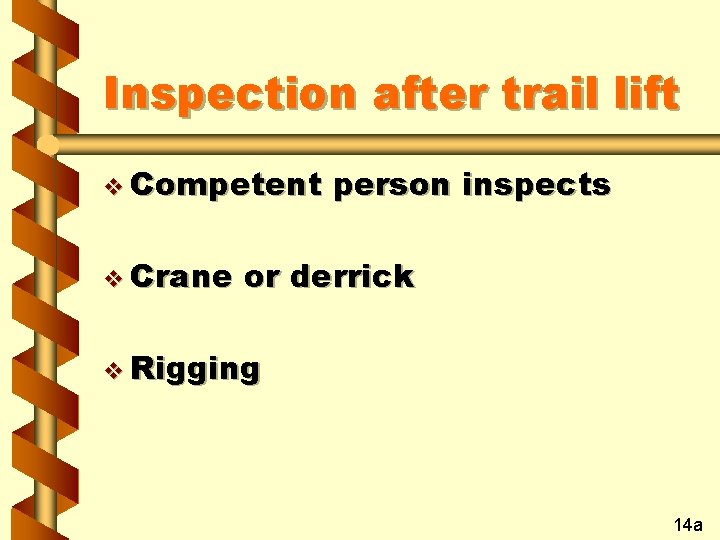 Inspection after trail lift

❖ Competent person inspects

❖ Crane or derrick

❖ Rigging

14a